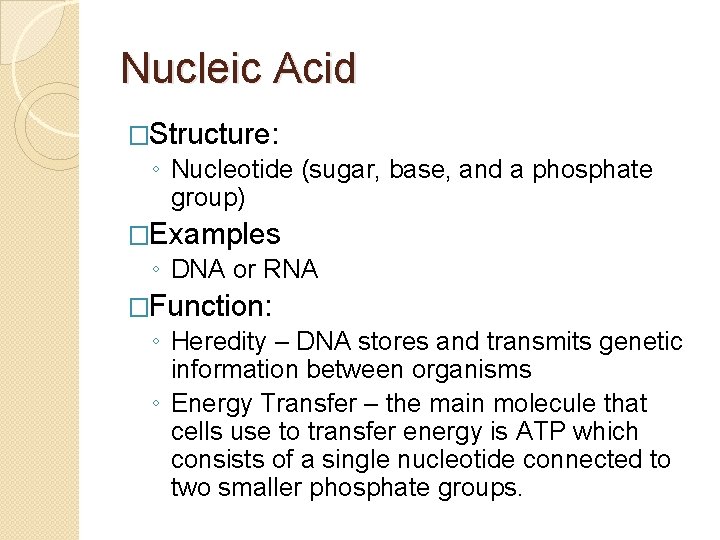 Nucleic Acid

□Structure:

◦ Nucleotide (sugar, base, and a phosphate group)

□Examples

◦ DNA or RNA

□Function:

◦ Heredity – DNA stores and transmits genetic information between organisms

◦ Energy Transfer – the main molecule that cells use to transfer energy is ATP which consists of a single nucleotide connected to two smaller phosphate groups.